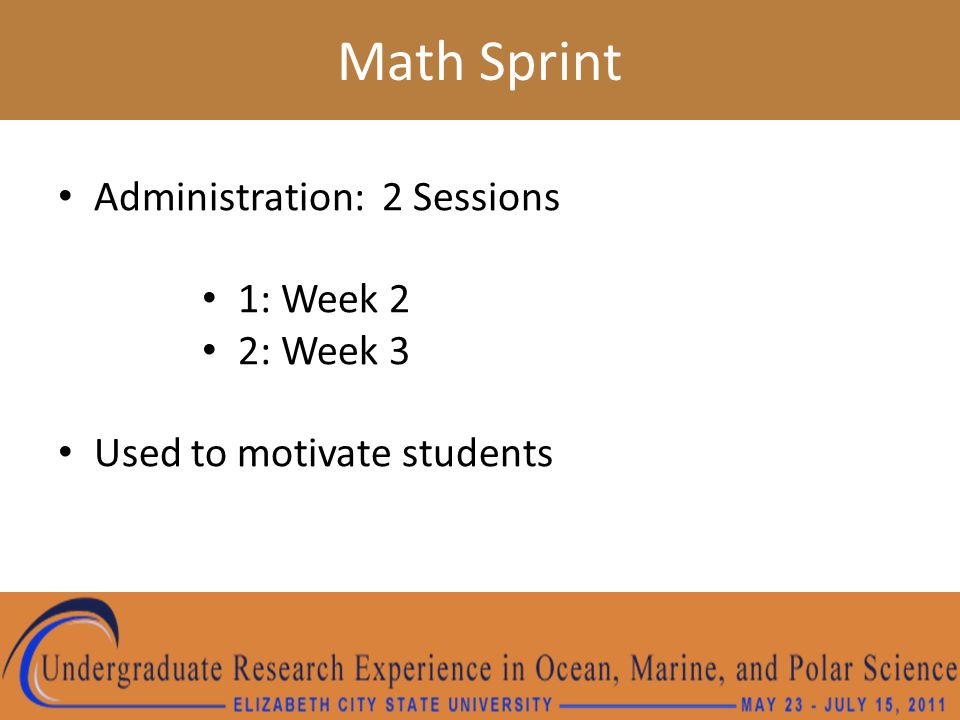 Math Sprint

• Administration: 2 Sessions

• 1: Week 2
• 2: Week 3

• Used to motivate students

Undergraduate Research Experience in Ocean, Marine, and Polar Science
ELIZABETH CITY STATE UNIVERSITY MAY 23 - JULY 15, 2011